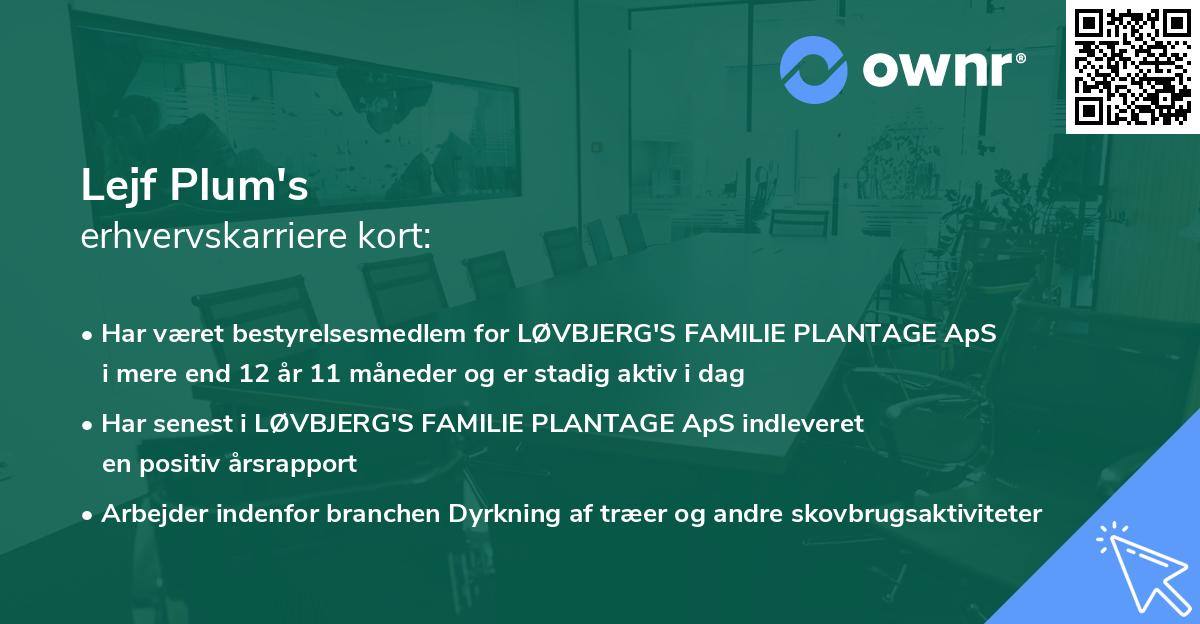 ownr®

Lejf Plum's
erhvervskarriere kort:

• Har været bestyrelsesmedlem for LØVBJERG'S FAMILIE PLANTAGE ApS i mere end 12 år 11 måneder og er stadig aktiv i dag

• Har senest i LØVBJERG'S FAMILIE PLANTAGE ApS indleveret en positiv årsrapport

• Arbejder indenfor branchen Dyrkning af træer og andre skovbrugsaktiviteter